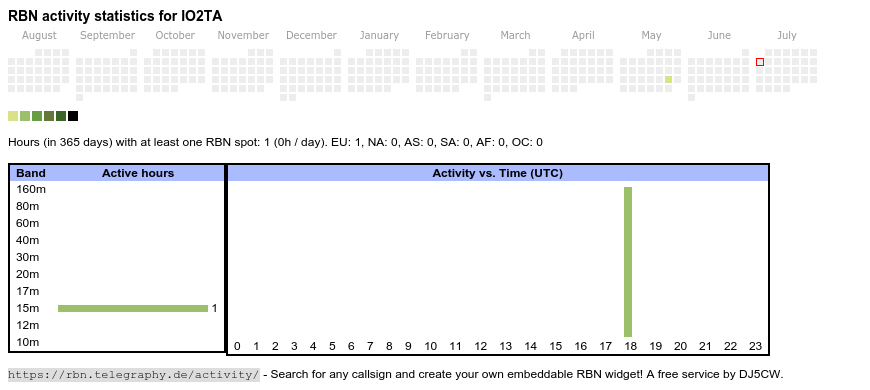 RBN activity statistics for IO2TA

August September October November December January February March April May June July

Hours (in 365 days) with at least one RBN spot: 1 (0h / day). EU: 1, NA: 0, AS: 0, SA: 0, AF: 0, OC: 0

| Band | Active hours |
|---|---|
| 160m | |
| 80m | |
| 60m | |
| 40m | |
| 30m | |
| 20m | |
| 17m | |
| 15m | 1 |
| 12m | |
| 10m | |

Activity vs. Time (UTC)

0 1 2 3 4 5 6 7 8 9 10 11 12 13 14 15 16 17 18 19 20 21 22 23

https://rbn.telegraphy.de/activity/ - Search for any callsign and create your own embeddable RBN widget! A free service by DJ5CW.